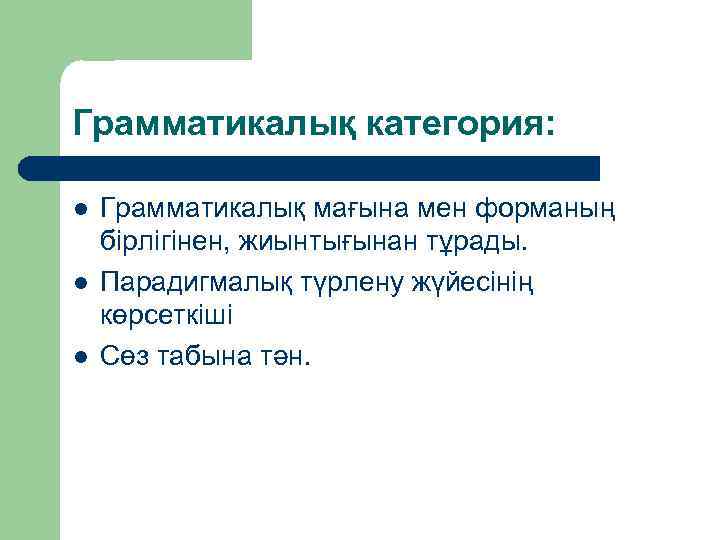 Грамматикалық категория:

- Грамматикалық мағына мен форманың бірлігінен, жиынтығынан тұрады.
- Парадигмалық түрлену жүйесінің көрсеткіші
- Сөз табына тән.